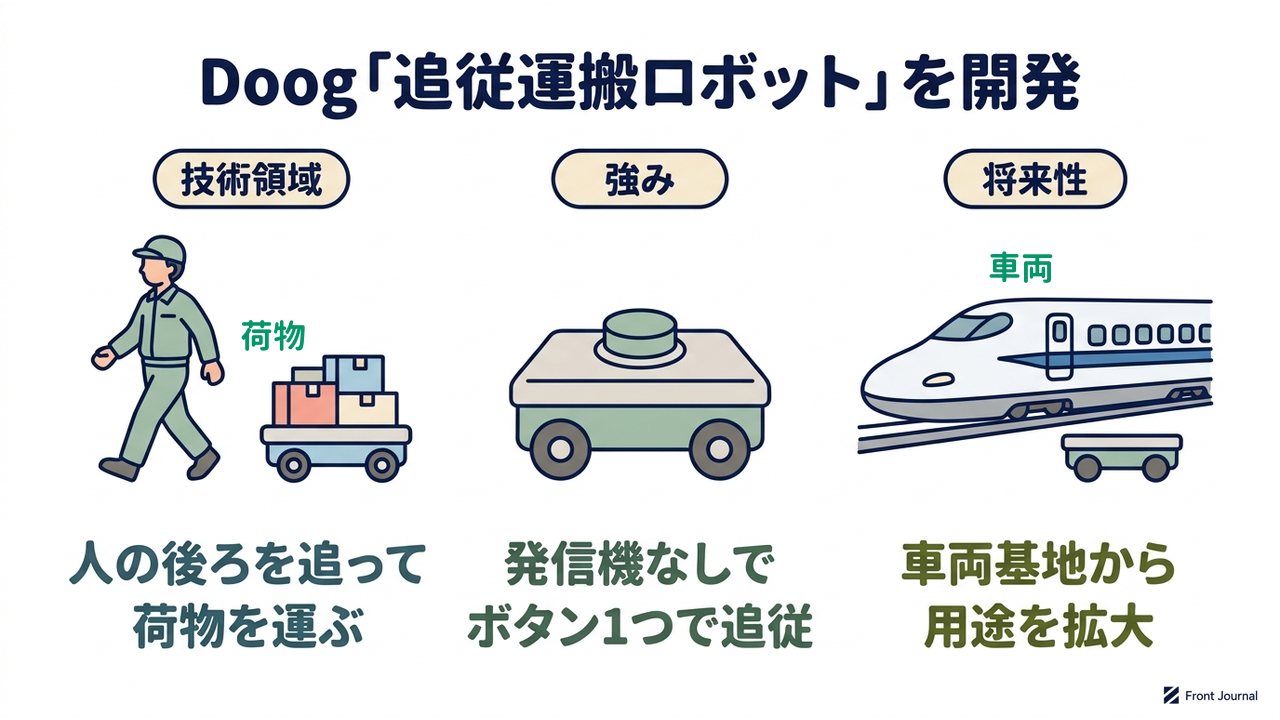 Doog「追従運搬ロボット」を開発

技術領域

荷物

人の後ろを追って
荷物を運ぶ

強み

発信機なしで
ボタン1つで追従

将来性

車両

車両基地から
用途を拡大

Front Journal